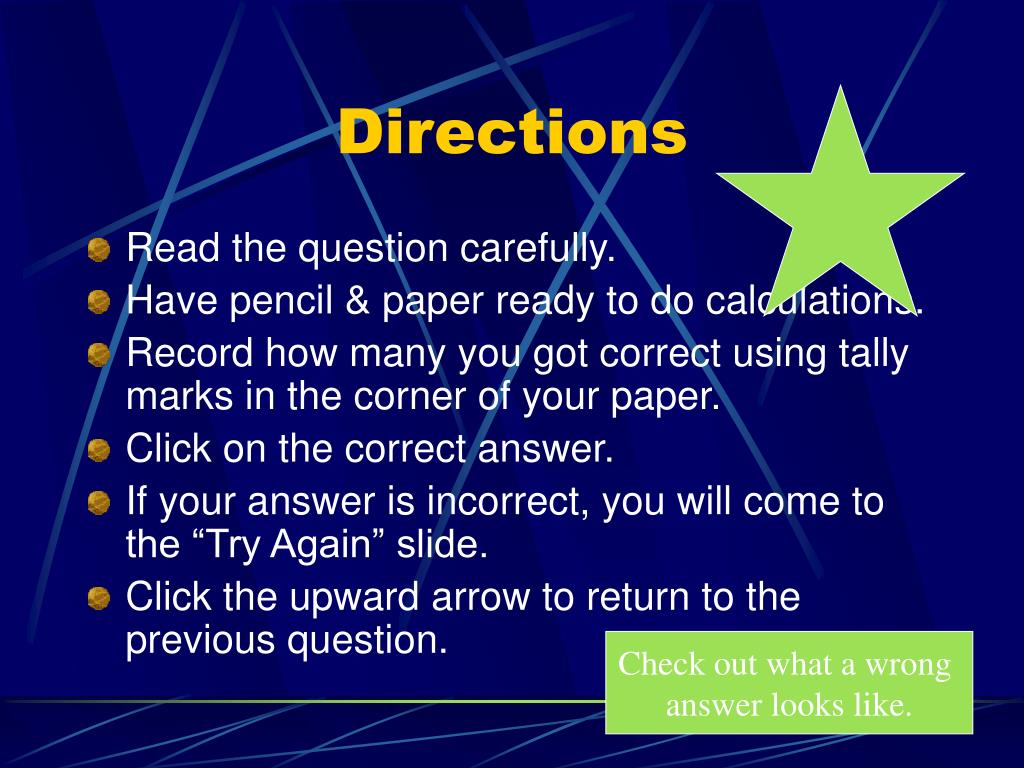 Directions

Read the question carefully.
Have pencil & paper ready to do calculations.
Record how many you got correct using tally marks in the corner of your paper.
Click on the correct answer.
If your answer is incorrect, you will come to the “Try Again” slide.
Click the upward arrow to return to the previous question.

Check out what a wrong answer looks like.